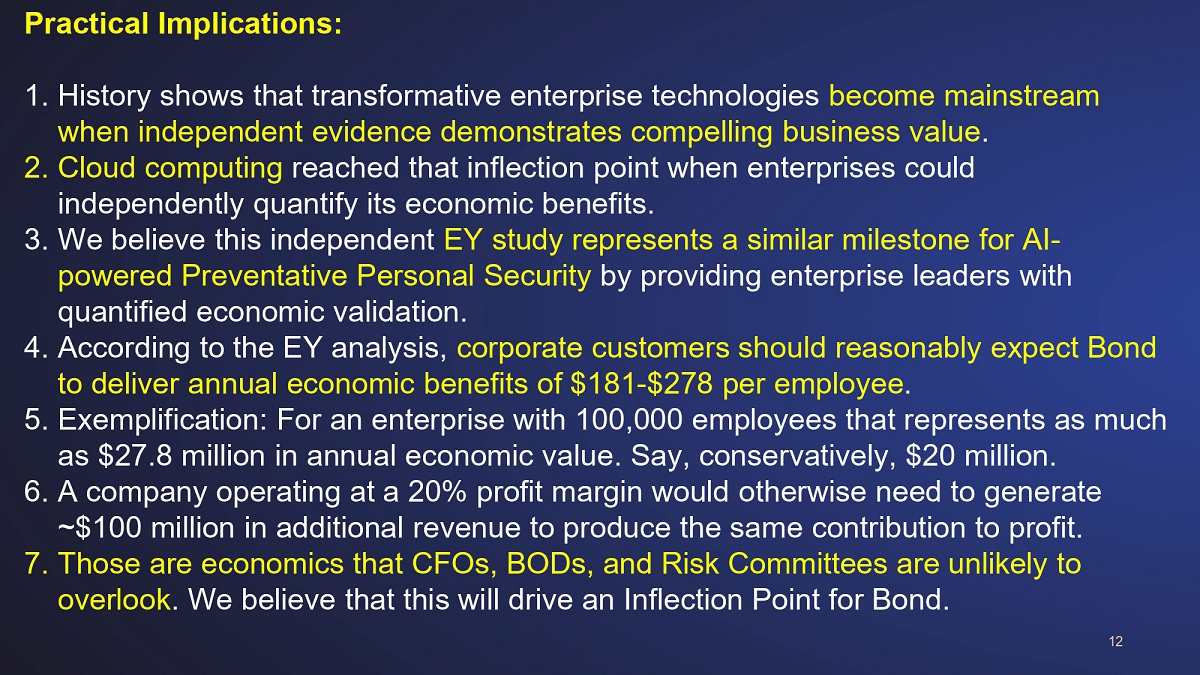 Practical Implications:

1. History shows that transformative enterprise technologies become mainstream when independent evidence demonstrates compelling business value.
2. Cloud computing reached that inflection point when enterprises could independently quantify its economic benefits.
3. We believe this independent EY study represents a similar milestone for AI-powered Preventative Personal Security by providing enterprise leaders with quantified economic validation.
4. According to the EY analysis, corporate customers should reasonably expect Bond to deliver annual economic benefits of \$181-\$278 per employee.
5. Exemplification: For an enterprise with 100,000 employees that represents as much as \$27.8 million in annual economic value. Say, conservatively, \$20 million.
6. A company operating at a 20% profit margin would otherwise need to generate ~\$100 million in additional revenue to produce the same contribution to profit.
7. Those are economics that CFOs, BODs, and Risk Committees are unlikely to overlook. We believe that this will drive an Inflection Point for Bond.

12